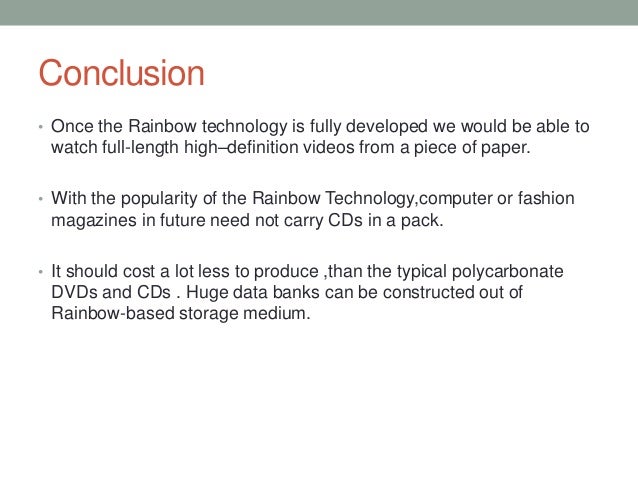 Conclusion

• Once the Rainbow technology is fully developed we would be able to watch full-length high–definition videos from a piece of paper.

• With the popularity of the Rainbow Technology,computer or fashion magazines in future need not carry CDs in a pack.

• It should cost a lot less to produce ,than the typical polycarbonate DVDs and CDs . Huge data banks can be constructed out of Rainbow-based storage medium.